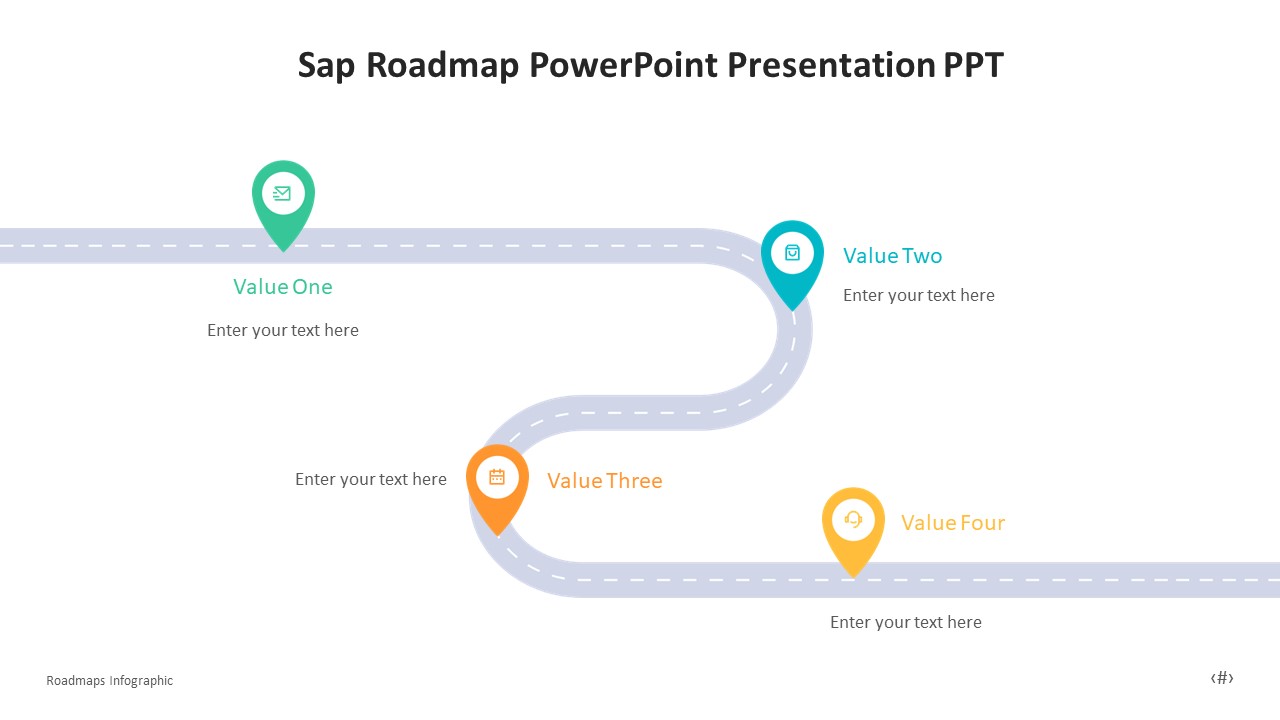 Sap Roadmap PowerPoint Presentation PPT

Value One

Enter your text here

Value Two

Enter your text here

Enter your text here

Value Three

Value Four

Enter your text here

Roadmaps Infographic

‹#›